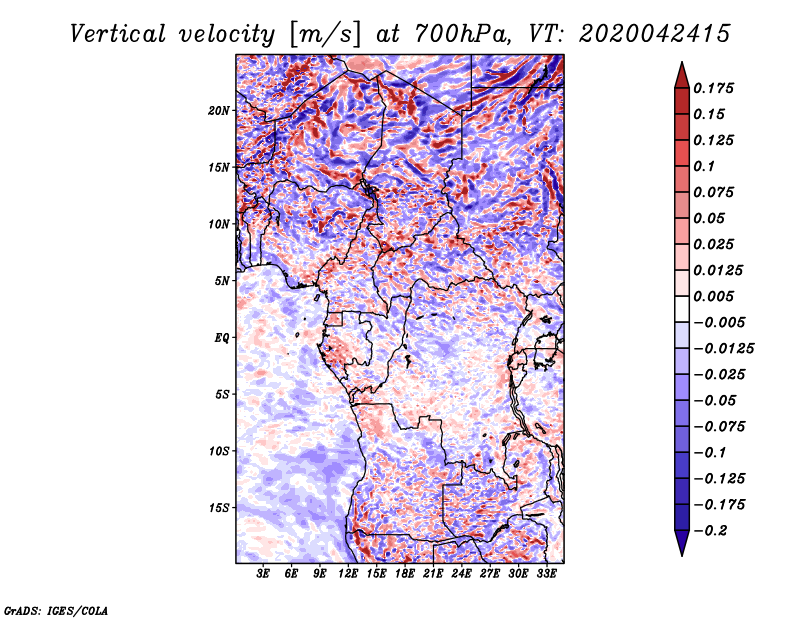 Vertical velocity [m/s] at 700hPa, VT: 2020042415

20N
15N
10N
5N
EQ
5S
10S
15S

3E 6E 9E 12E 15E 18E 21E 24E 27E 30E 33E

0.175
0.15
0.125
0.1
0.075
0.05
0.025
0.0125
0.005
−0.005
−0.0125
−0.025
−0.05
−0.075
−0.1
−0.125
−0.175
−0.2

GrADS: IGES/COLA